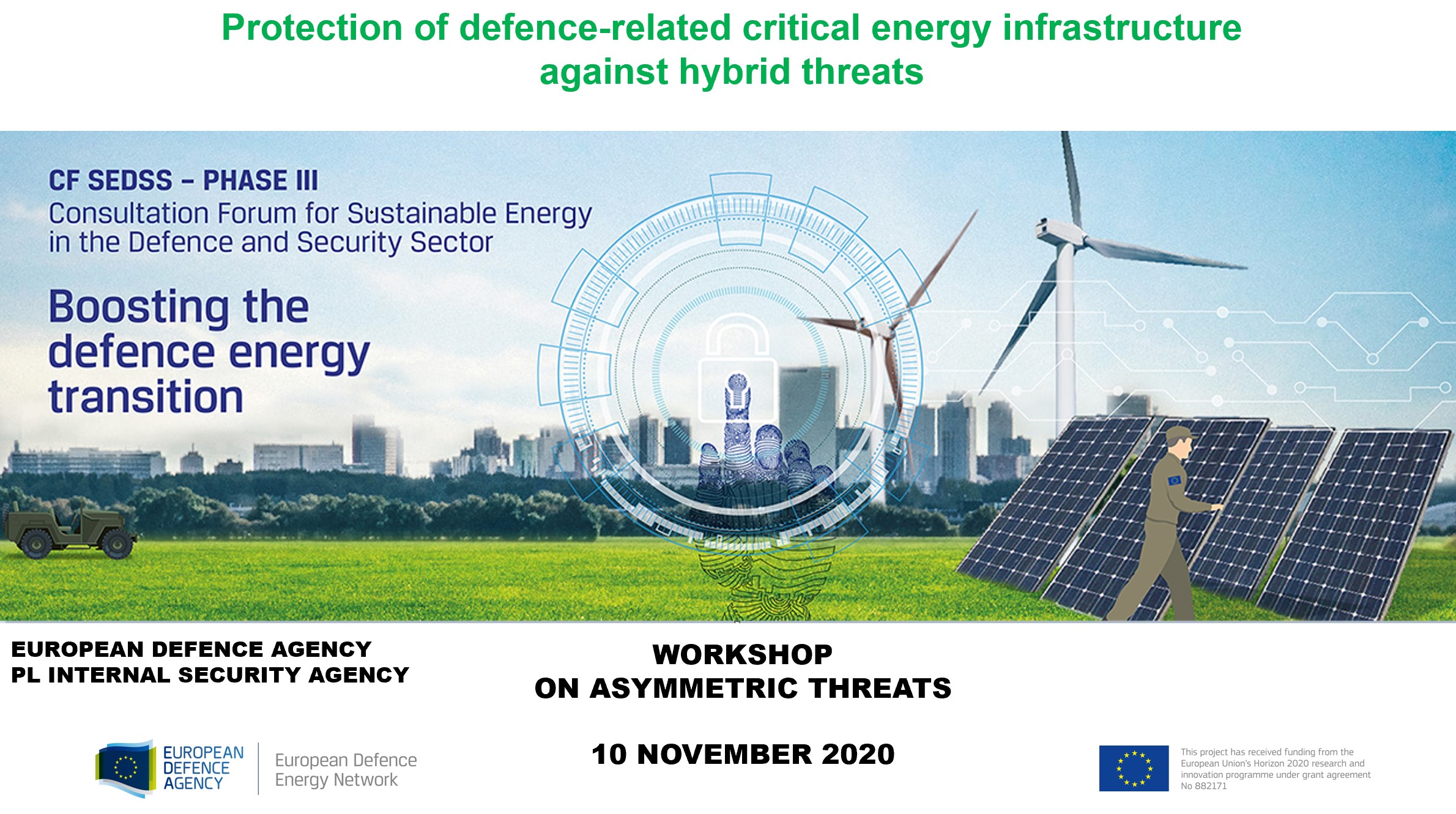 Protection of defence-related critical energy infrastructure against hybrid threats

CF SEDSS – PHASE III
Consultation Forum for Sustainable Energy in the Defence and Security Sector

Boosting the defence energy transition

EUROPEAN DEFENCE AGENCY
PL INTERNAL SECURITY AGENCY

WORKSHOP
ON ASYMMETRIC THREATS

10 NOVEMBER 2020

EUROPEAN DEFENCE AGENCY

European Defence Energy Network

This project has received funding from the European Union's Horizon 2020 research and innovation programme under grant agreement No 882171